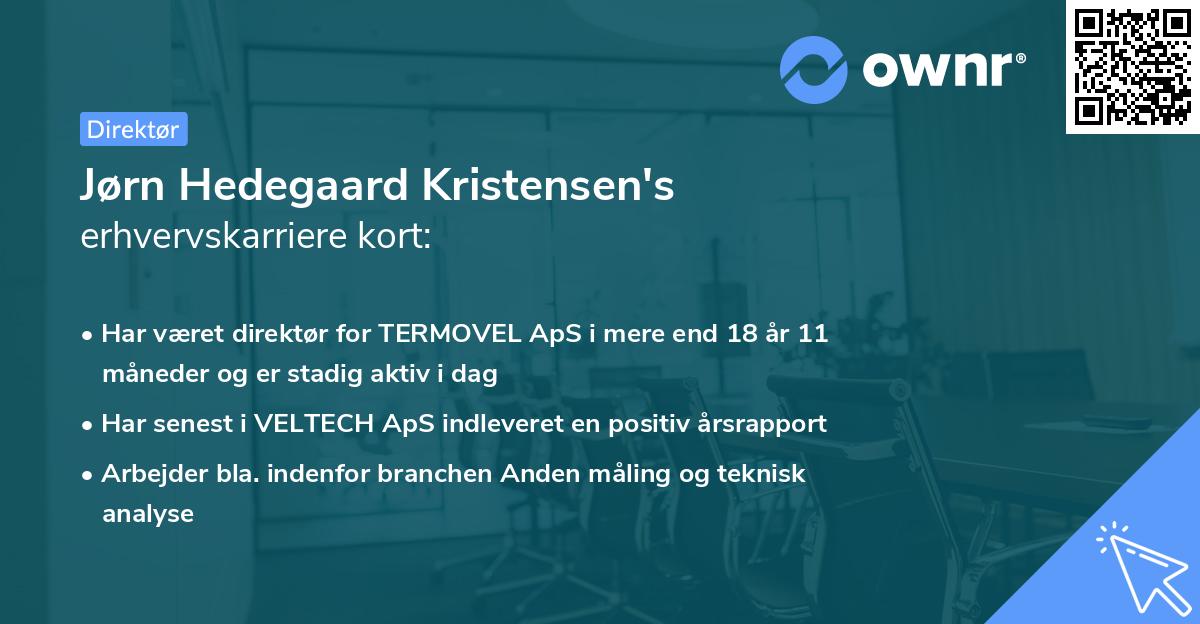 ownr®

Direktør

Jørn Hedegaard Kristensen's
erhvervskarriere kort:

• Har været direktør for TERMOVEL ApS i mere end 18 år 11 måneder og er stadig aktiv i dag

• Har senest i VELTECH ApS indleveret en positiv årsrapport

• Arbejder bla. indenfor branchen Anden måling og teknisk analyse